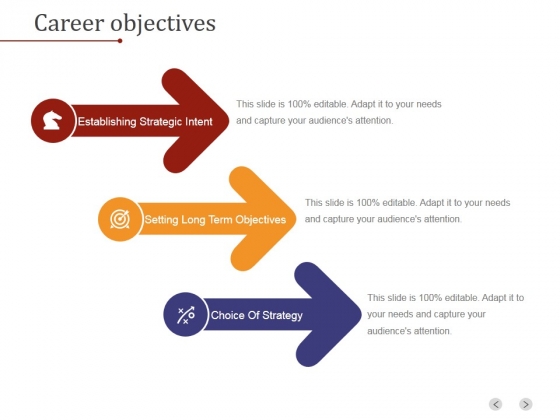 Career objectives

Establishing Strategic Intent

This slide is 100% editable. Adapt it to your needs and capture your audience's attention.

Setting Long Term Objectives

This slide is 100% editable. Adapt it to your needs and capture your audience's attention.

Choice Of Strategy

This slide is 100% editable. Adapt it to your needs and capture your audience's attention.